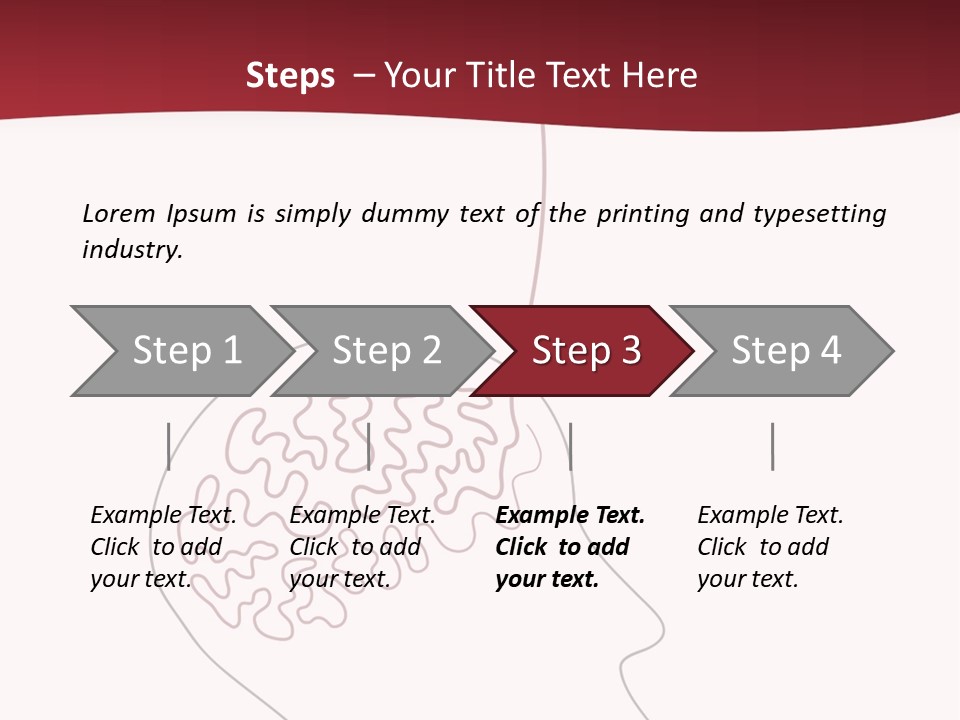 Steps – Your Title Text Here

Lorem Ipsum is simply dummy text of the printing and typesetting industry.

Step 1

Step 2

Step 3

Step 4

Example Text. Click to add your text.

Example Text. Click to add your text.

Example Text. Click to add your text.

Example Text. Click to add your text.